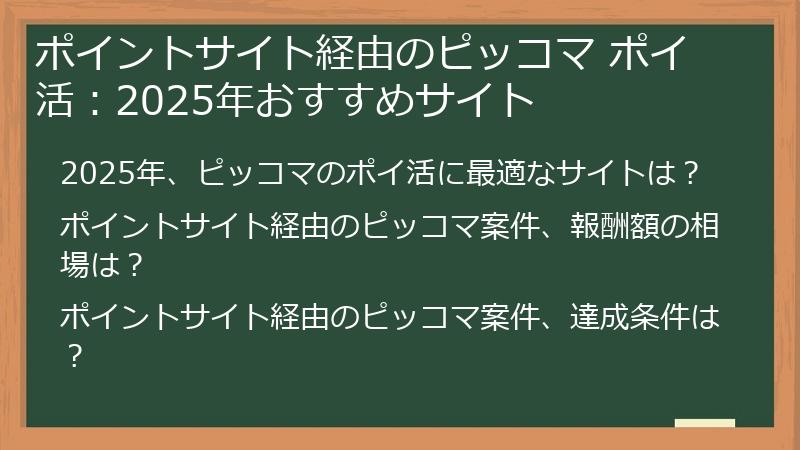 ポイントサイト経由のピッコマ ポイ活：2025年おすすめサイト

2025年、ピッコマのポイ活に最適なサイトは？

ポイントサイト経由のピッコマ案件、報酬額の相場は？

ポイントサイト経由のピッコマ案件、達成条件は？